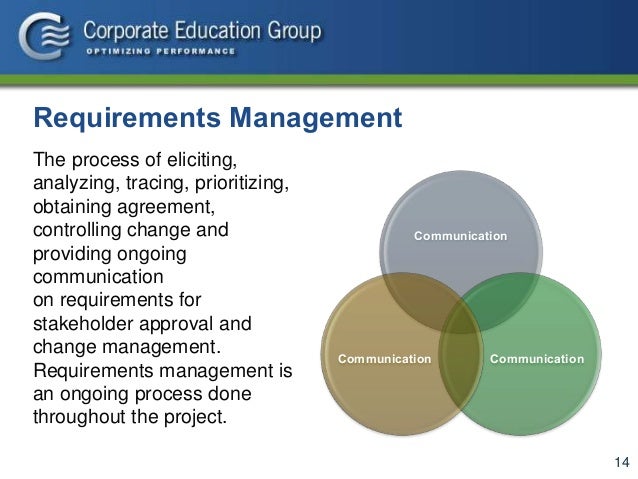 Corporate Education Group
OPTIMIZING PERFORMANCE

Requirements Management

The process of eliciting, analyzing, tracing, prioritizing, obtaining agreement, controlling change and providing ongoing communication on requirements for stakeholder approval and change management. Requirements management is an ongoing process done throughout the project.

Communication

Communication

Communication

14